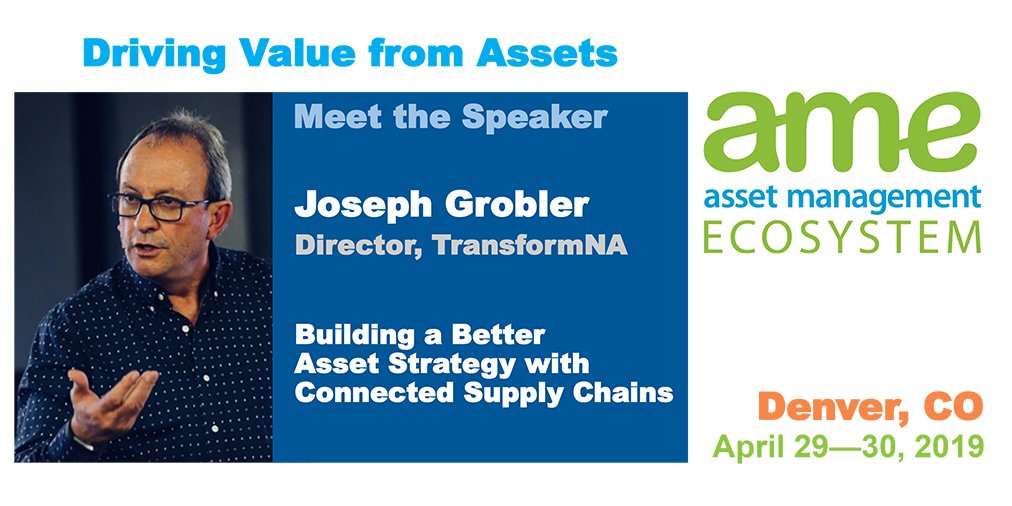 Driving Value from Assets

Meet the Speaker

Joseph Grobler
Director, TransformNA

Building a Better Asset Strategy with Connected Supply Chains

ame
asset management
ECOSYSTEM

Denver, CO
April 29—30, 2019